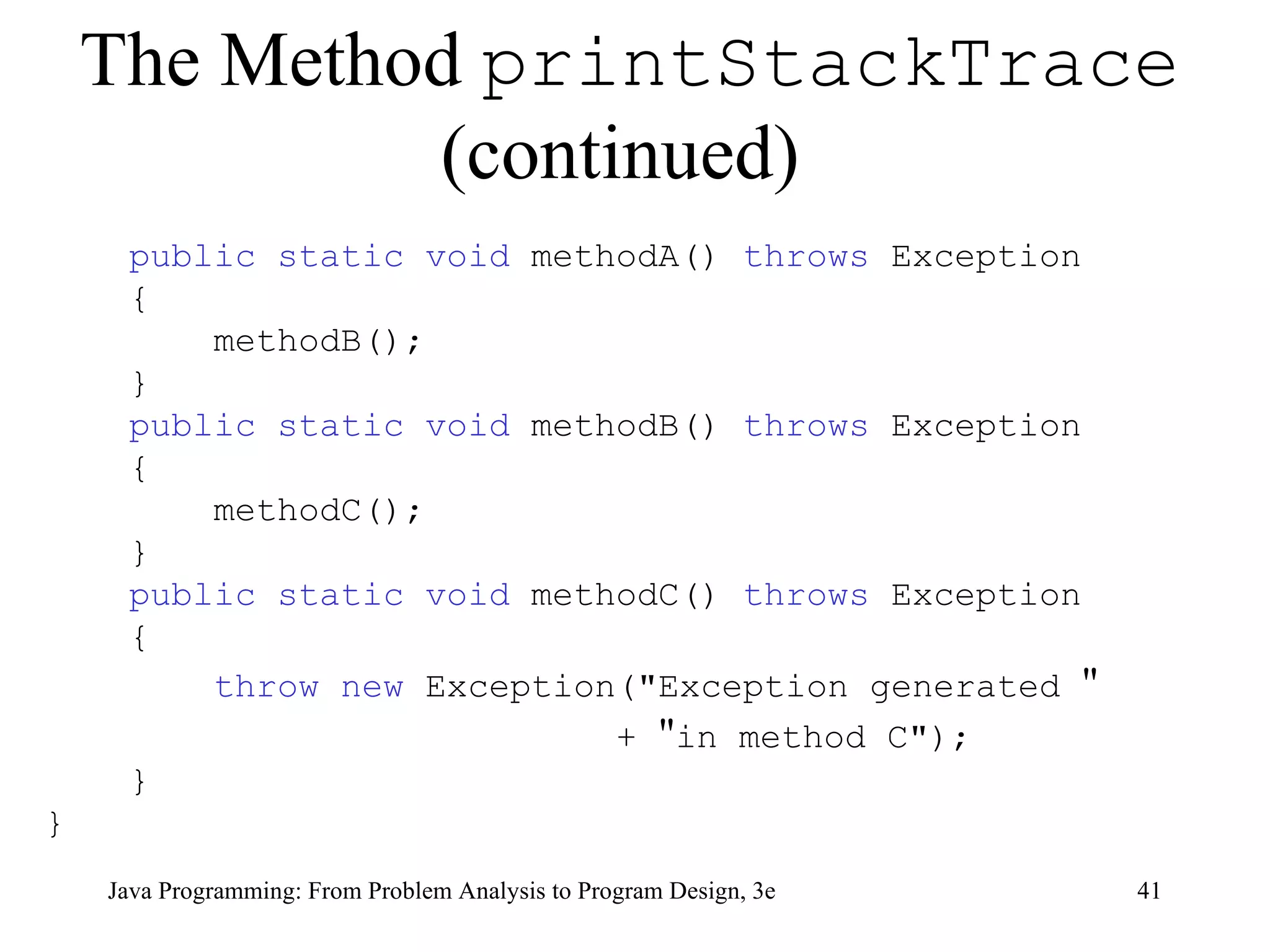 The Method printStackTrace (continued)

public static void methodA() throws Exception
{
    methodB();
}
public static void methodB() throws Exception
{
    methodC();
}
public static void methodC() throws Exception
{
    throw new Exception("Exception generated "
                        + "in method C");
}
}

Java Programming: From Problem Analysis to Program Design, 3e

41